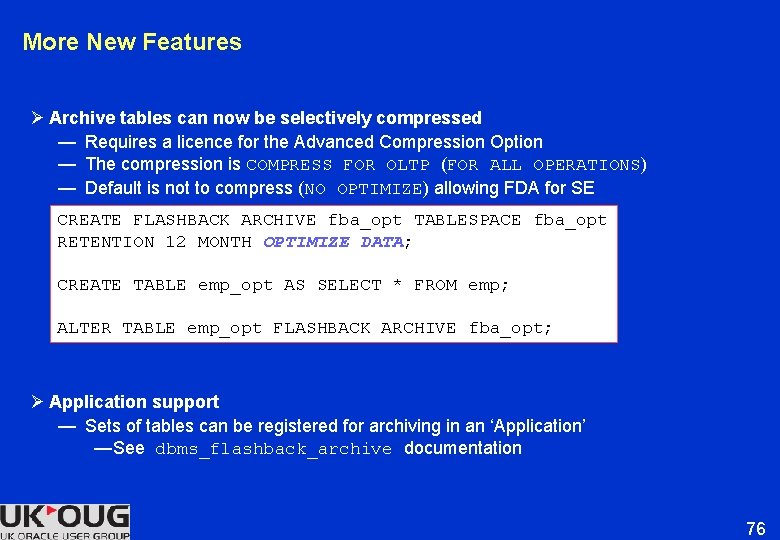 More New Features

➢ Archive tables can now be selectively compressed
— Requires a licence for the Advanced Compression Option
— The compression is COMPRESS FOR OLTP (FOR ALL OPERATIONS)
— Default is not to compress (NO OPTIMIZE) allowing FDA for SE

CREATE FLASHBACK ARCHIVE fba_opt TABLESPACE fba_opt
RETENTION 12 MONTH OPTIMIZE DATA;

CREATE TABLE emp_opt AS SELECT * FROM emp;

ALTER TABLE emp_opt FLASHBACK ARCHIVE fba_opt;

➢ Application support
— Sets of tables can be registered for archiving in an 'Application'
—See dbms_flashback_archive documentation

UK OUG
UK ORACLE USER GROUP

76